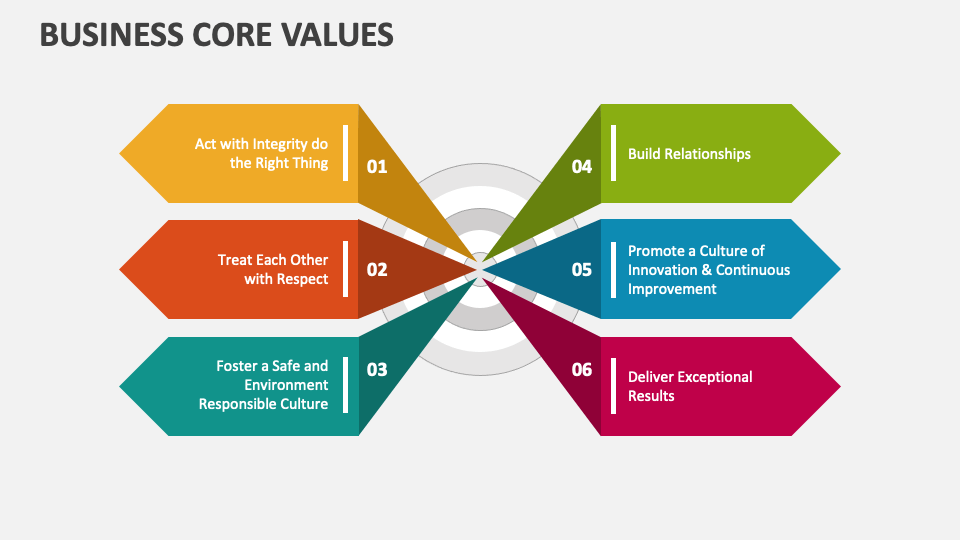 BUSINESS CORE VALUES

Act with Integrity do the Right Thing

01

Treat Each Other with Respect

02

Foster a Safe and Environment Responsible Culture

03

04

Build Relationships

05

Promote a Culture of Innovation & Continuous Improvement

06

Deliver Exceptional Results